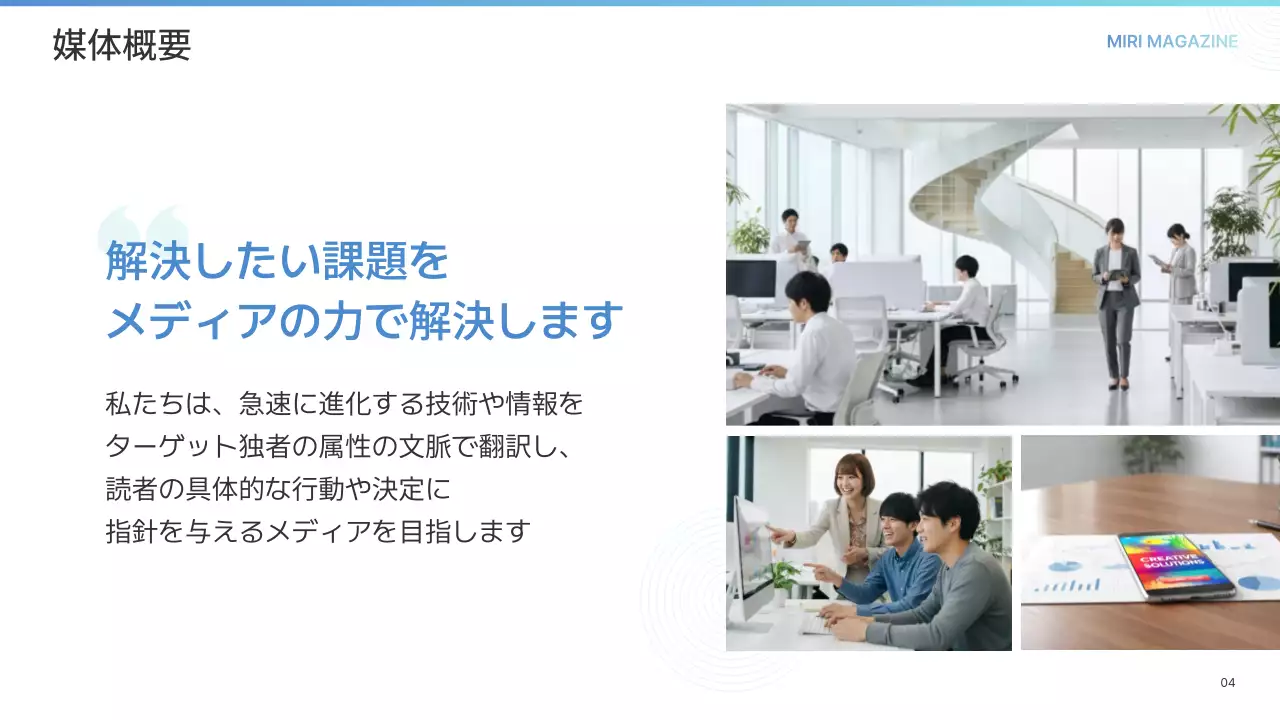 媒体概要

MIRI MAGAZINE

解決したい課題を
メディアの力で解決します

私たちは、急速に進化する技術や情報を
ターゲット独者の属性の文脈で翻訳し、
読者の具体的な行動や決定に
指針を与えるメディアを目指します

CREATIVE SOLUTIONS

04